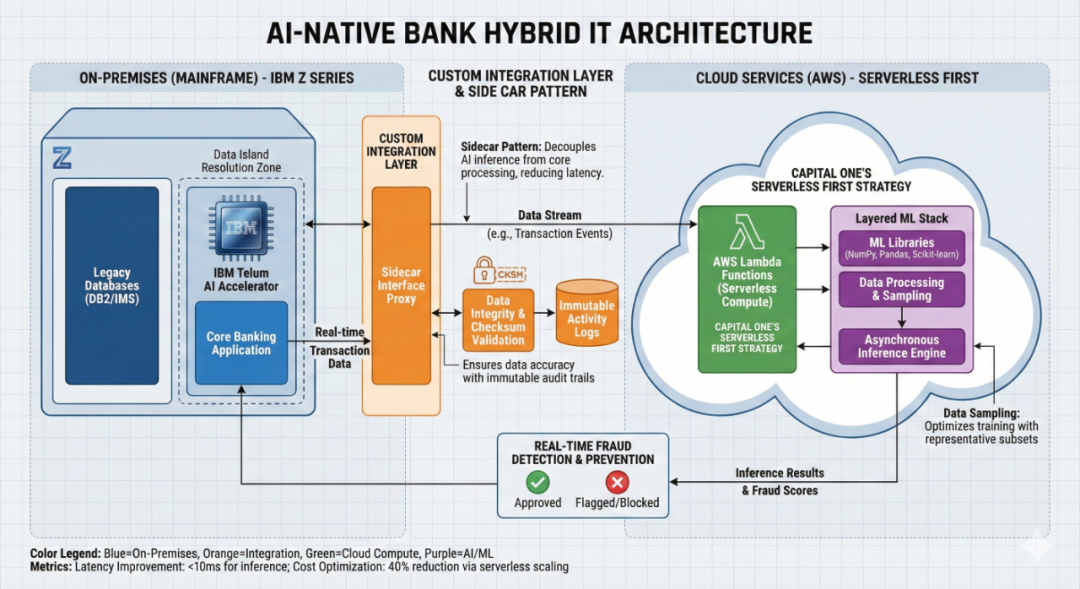 AI-NATIVE BANK HYBRID IT ARCHITECTURE

ON-PREMISES (MAINFRAME) - IBM Z SERIES

Z

Data Island Resolution Zone

Legacy Databases (DB2/IMS)

IBM

IBM Telum AI Accelerator

Core Banking Application

Real-time Transaction Data

CUSTOM INTEGRATION LAYER & SIDE CAR PATTERN

CUSTOM INTEGRATION LAYER

Sidecar Interface Proxy

Sidecar Pattern: Decouples AI inference from core processing, reducing latency.

Data Stream (e.g., Transaction Events)

CKSM

Data Integrity & Checksum Validation

Immutable Activity Logs

Ensures data accuracy with immutable audit trails

CLOUD SERVICES (AWS) - SERVERLESS FIRST

CAPITAL ONE'S SERVERLESS FIRST STRATEGY

AWS Lambda Functions (Serverless Compute)

CAPITAL ONE'S SERVERLESS FIRST STRATEGY

Layered ML Stack

ML Libraries (NumPy, Pandas, Scikit-learn)

Data Processing & Sampling

Asynchronous Inference Engine

Data Sampling: Optimizes training with representative subsets

REAL-TIME FRAUD DETECTION & PREVENTION

Approved

Flagged/Blocked

Inference Results & Fraud Scores

Color Legend: Blue=On-Premises, Orange=Integration, Green=Cloud Compute, Purple=AI/ML
Metrics: Latency Improvement: <10ms for inference; Cost Optimization: 40% reduction via serverless scaling